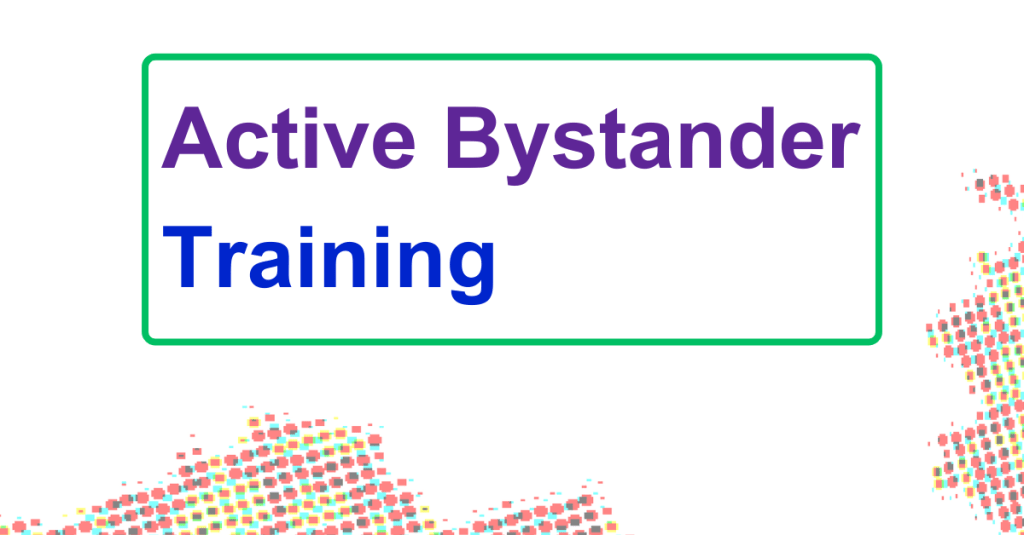 Active Bystander Training